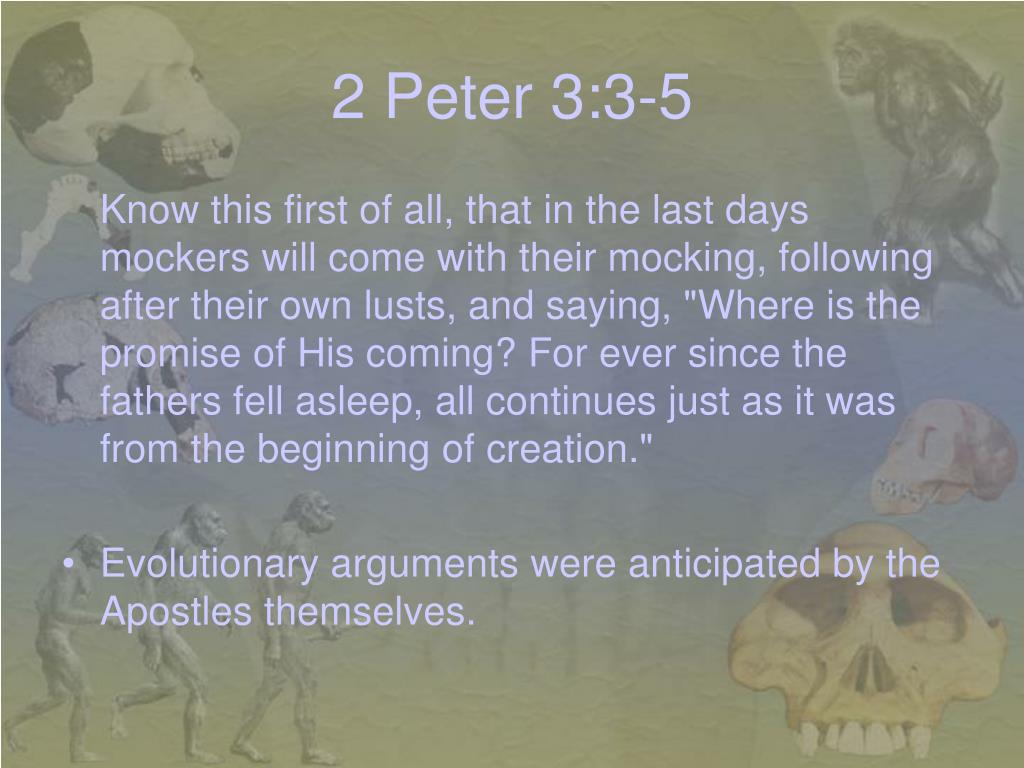 2 Peter 3:3-5

Know this first of all, that in the last days mockers will come with their mocking, following after their own lusts, and saying, "Where is the promise of His coming? For ever since the fathers fell asleep, all continues just as it was from the beginning of creation."

• Evolutionary arguments were anticipated by the Apostles themselves.